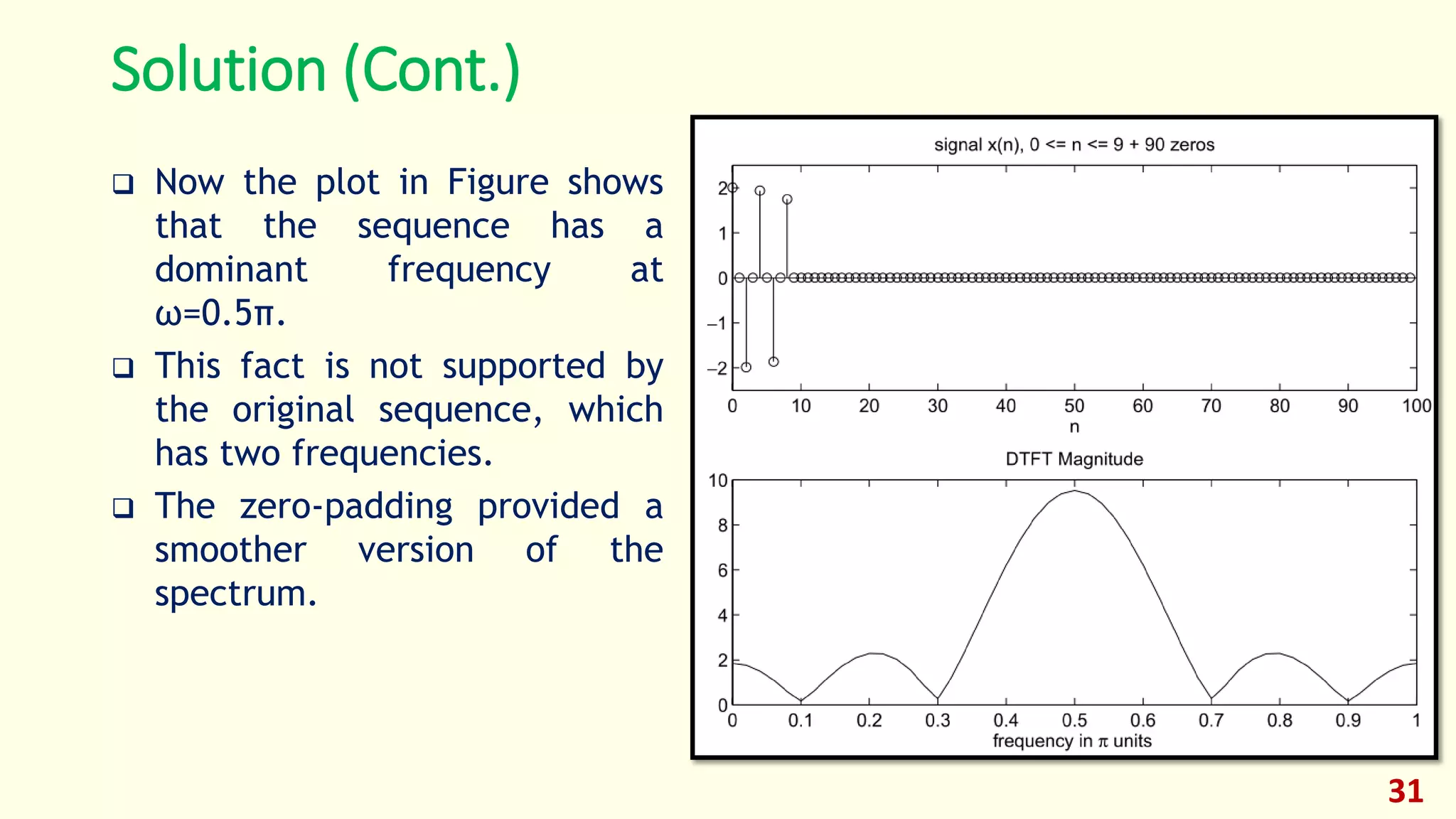 Solution (Cont.)

❑ Now the plot in Figure shows that the sequence has a dominant frequency at ω=0.5π.

❑ This fact is not supported by the original sequence, which has two frequencies.

❑ The zero-padding provided a smoother version of the spectrum.

signal x(n), 0 <= n <= 9 + 90 zeros

2
1
0
−1
−2

0 10 20 30 40 50 60 70 80 90 100
n

DTFT Magnitude

10
8
6
4
2
0

0 0.1 0.2 0.3 0.4 0.5 0.6 0.7 0.8 0.9 1
frequency in π units

31